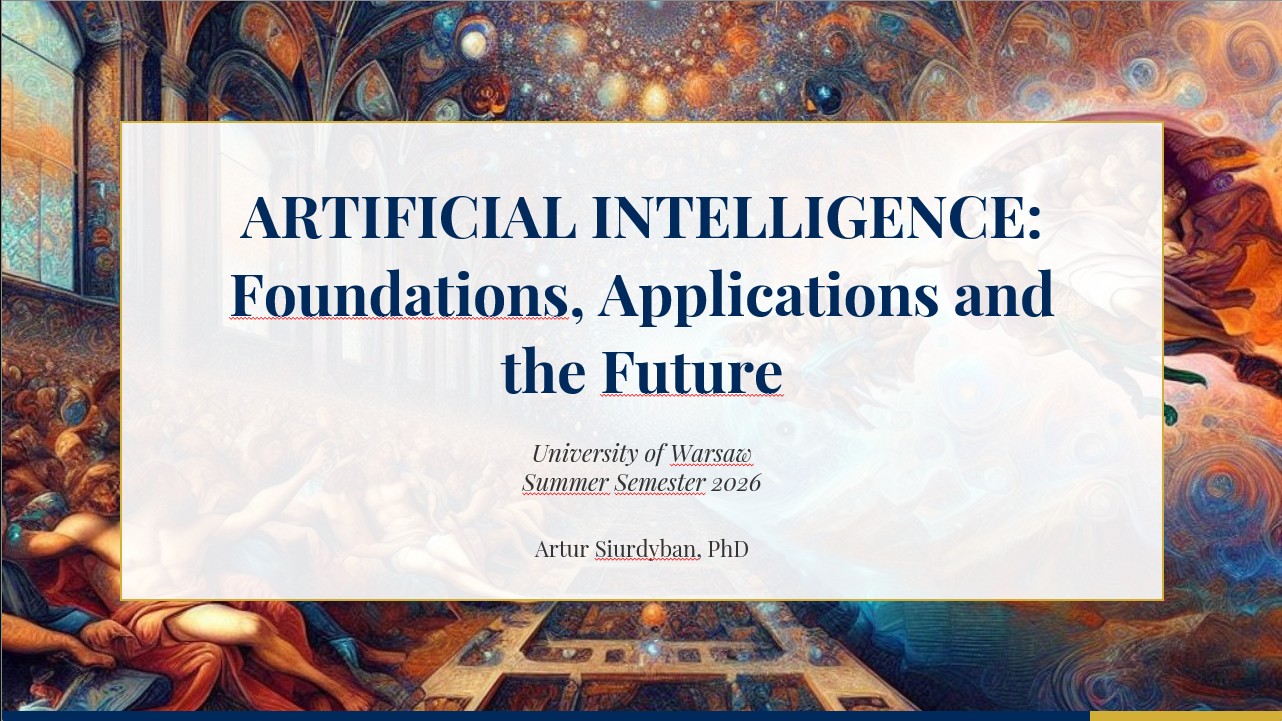 ARTIFICIAL INTELLIGENCE: Foundations, Applications and the Future

University of Warsaw
Summer Semester 2026

Artur Siurdyban, PhD